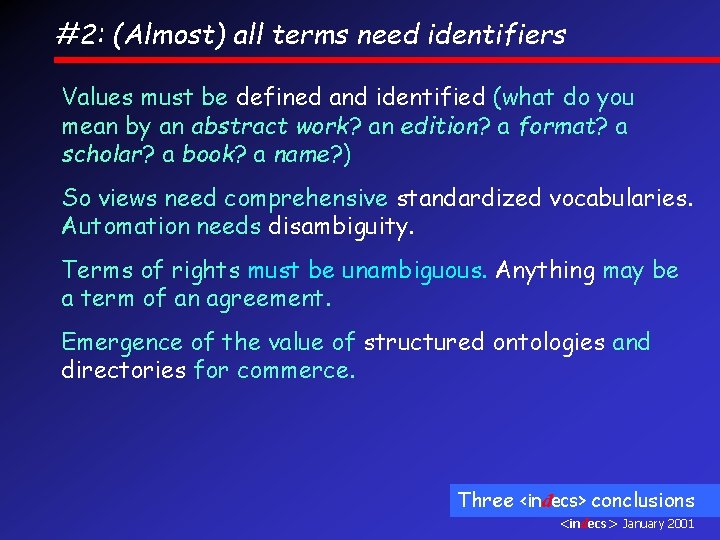 #2: (Almost) all terms need identifiers

Values must be defined and identified (what do you mean by an abstract work? an edition? a format? a scholar? a book? a name?)

So views need comprehensive standardized vocabularies. Automation needs disambiguity.

Terms of rights must be unambiguous. Anything may be a term of an agreement.

Emergence of the value of structured ontologies and directories for commerce.

Three <indecs> conclusions

<indecs> January 2001